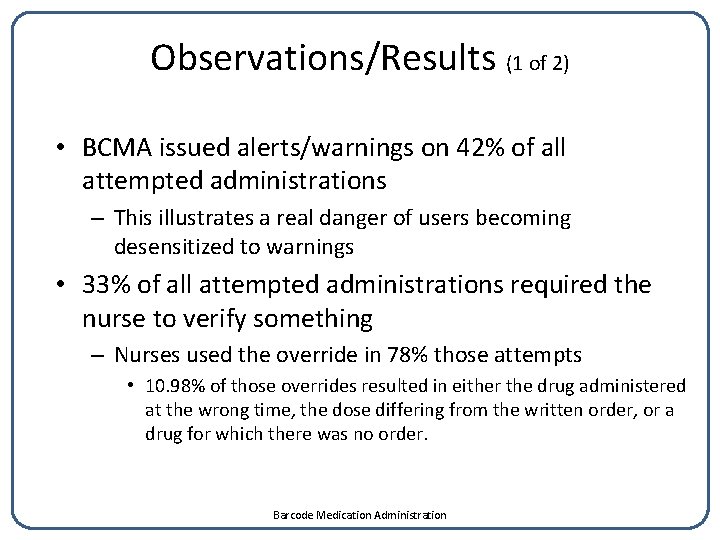 Observations/Results (1 of 2)

• BCMA issued alerts/warnings on 42% of all attempted administrations

– This illustrates a real danger of users becoming desensitized to warnings

• 33% of all attempted administrations required the nurse to verify something

– Nurses used the override in 78% those attempts

• 10.98% of those overrides resulted in either the drug administered at the wrong time, the dose differing from the written order, or a drug for which there was no order.

Barcode Medication Administration